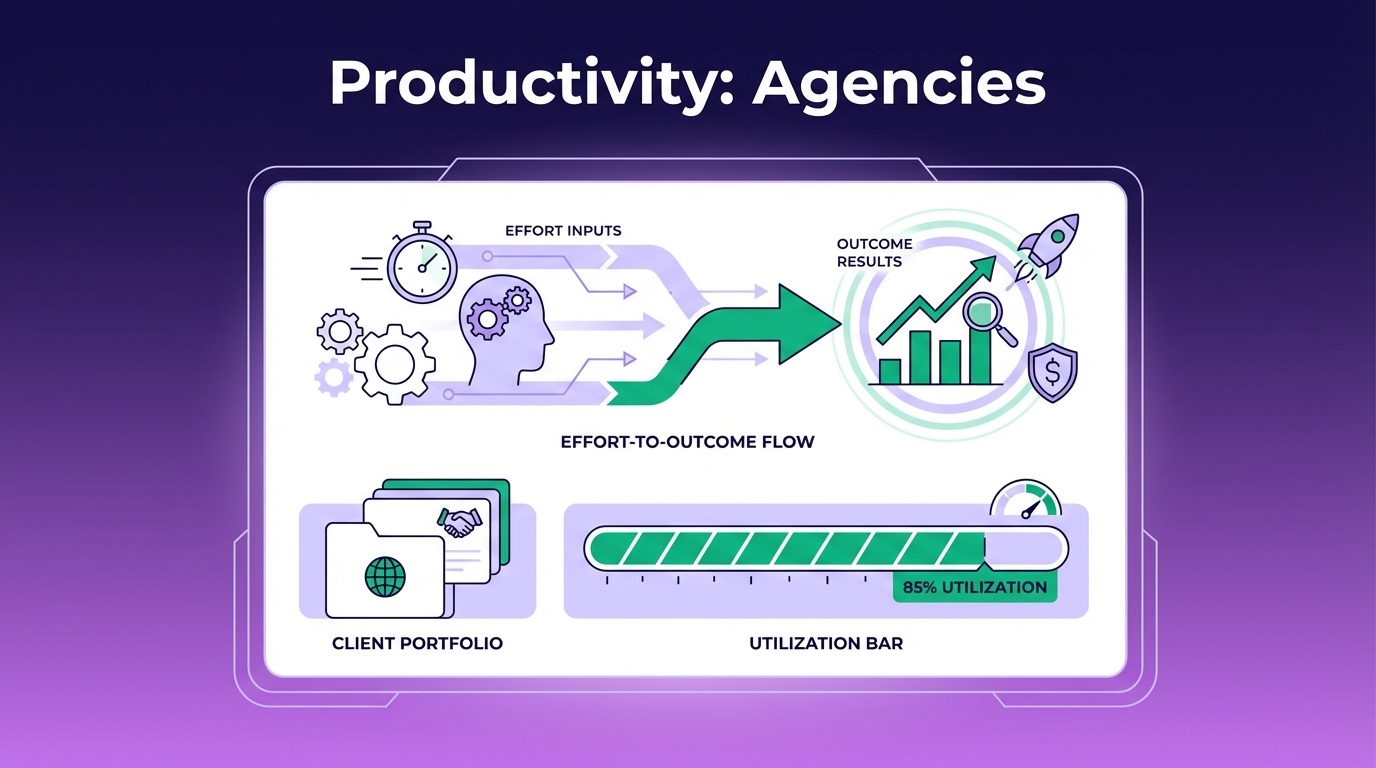 Productivity: Agencies

EFFORT INPUTS

OUTCOME RESULTS

EFFORT-TO-OUTCOME FLOW

85% UTILIZATION

CLIENT PORTFOLIO

UTILIZATION BAR